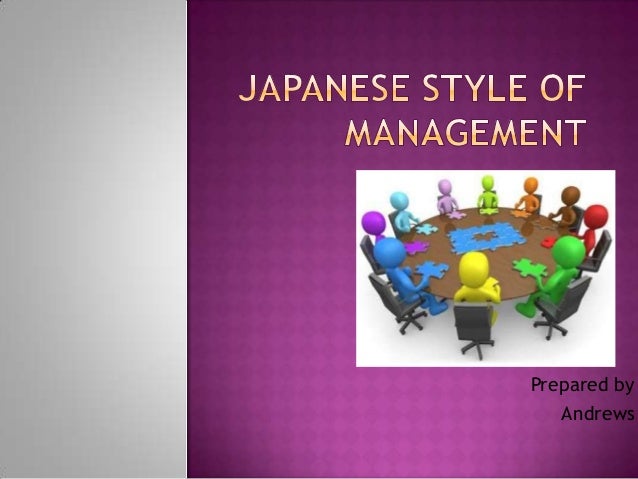 JAPANESE STYLE OF MANAGEMENT

Prepared by
Andrews